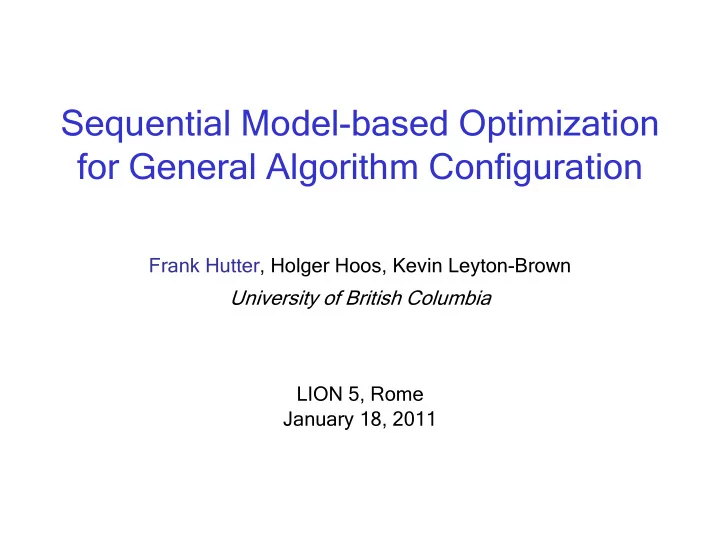 Sequential Model-based Optimization for General Algorithm Configuration

Frank Hutter, Holger Hoos, Kevin Leyton-Brown
University of British Columbia

LION 5, Rome
January 18, 2011